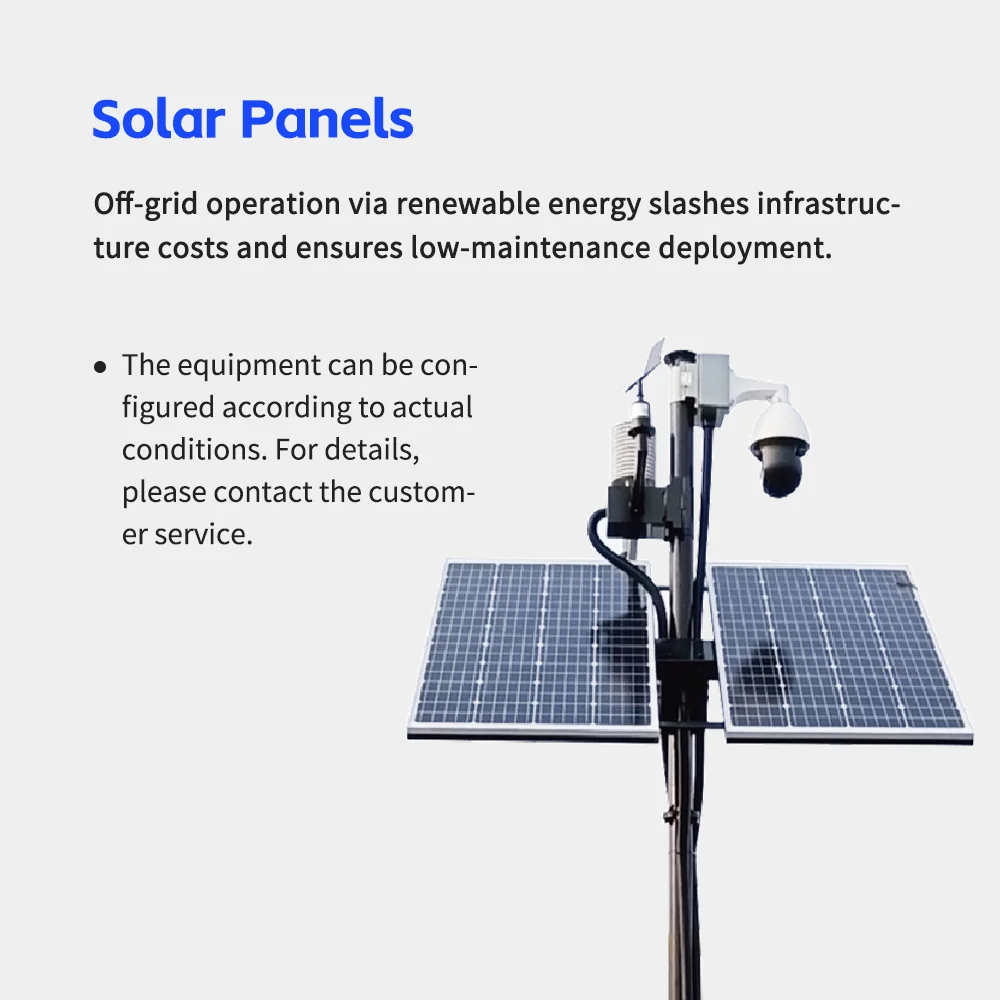 Solar Panels

Off-grid operation via renewable energy slashes infrastructure costs and ensures low-maintenance deployment.

• The equipment can be configured according to actual conditions. For details, please contact the customer service.